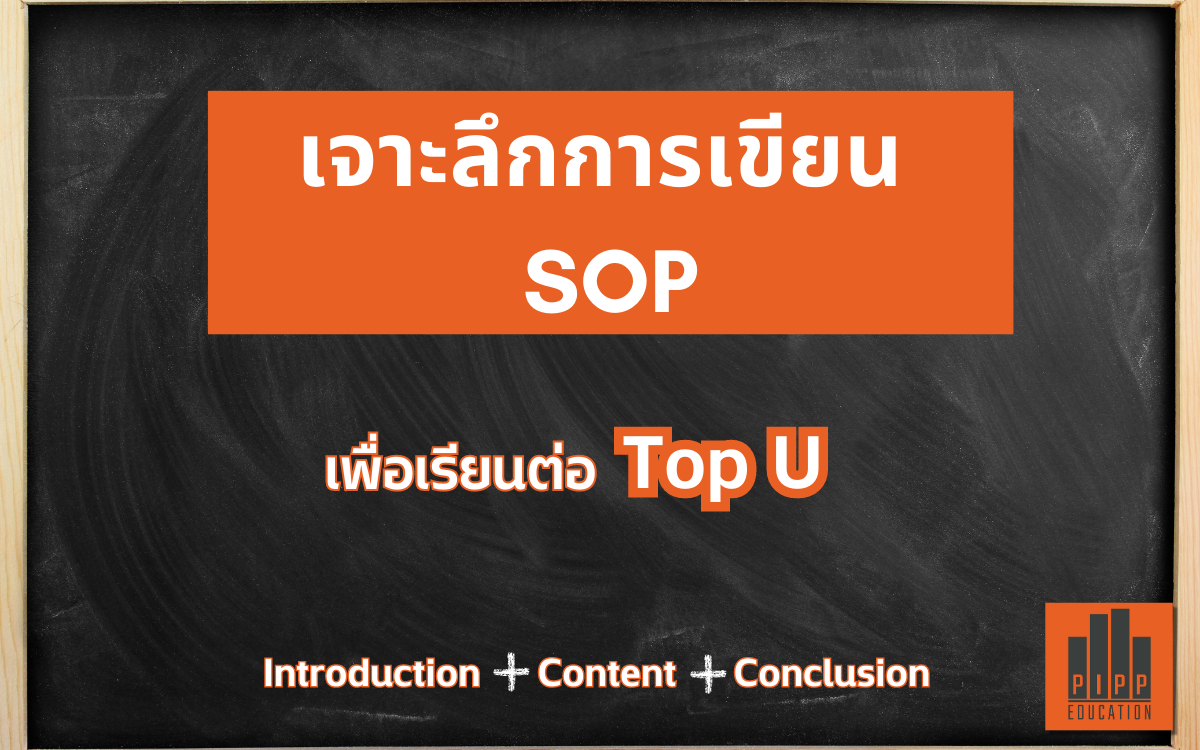 เจาะลึกการเขียน SOP

เพื่อเรียนต่อ Top U

Introduction + Content + Conclusion

PIPP
EDUCATION